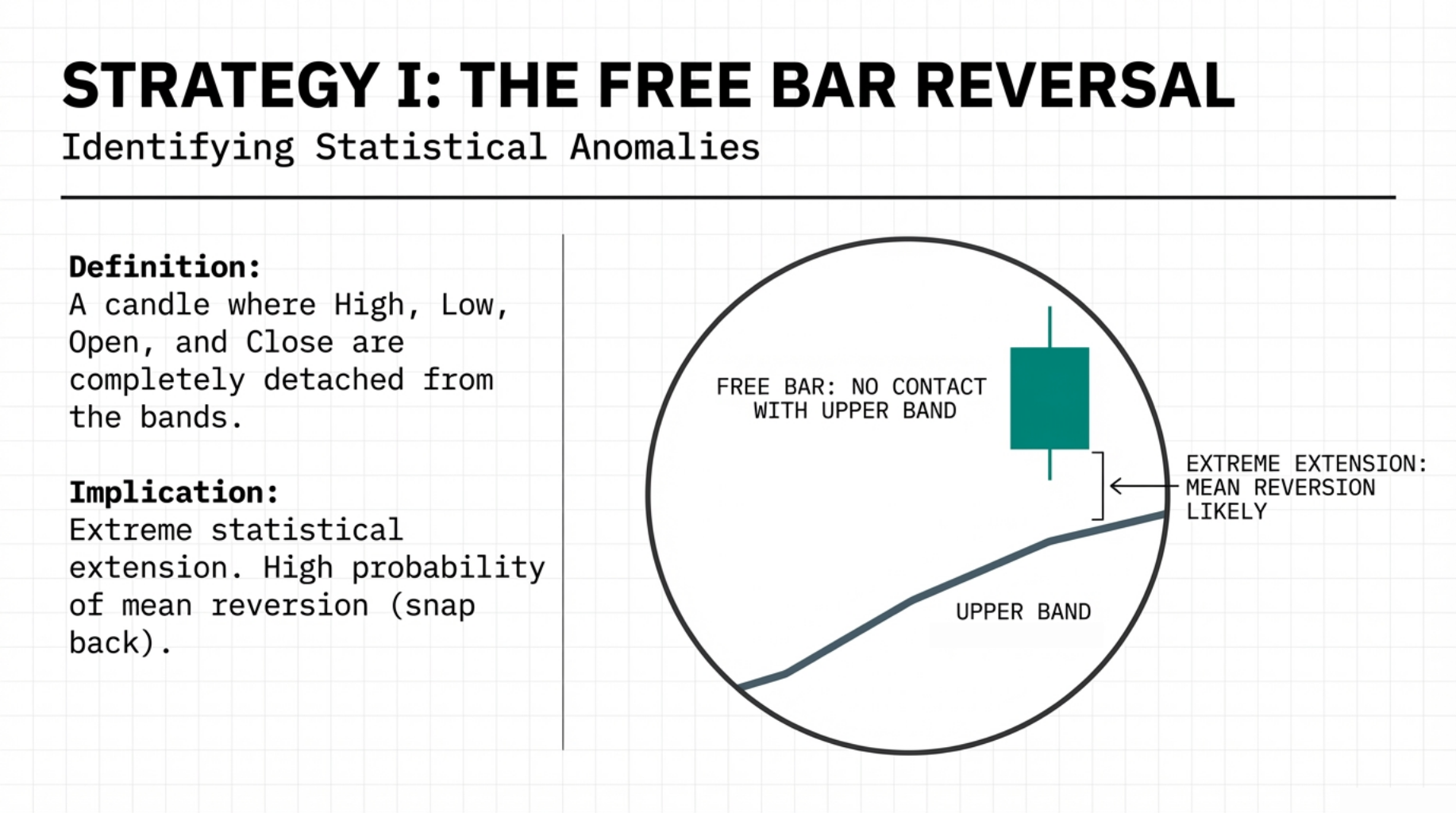 STRATEGY I: THE FREE BAR REVERSAL
Identifying Statistical Anomalies

Definition:
A candle where High, Low, Open, and Close are completely detached from the bands.

Implication:
Extreme statistical extension. High probability of mean reversion (snap back).

FREE BAR: NO CONTACT WITH UPPER BAND

EXTREME EXTENSION: MEAN REVERSION LIKELY

UPPER BAND